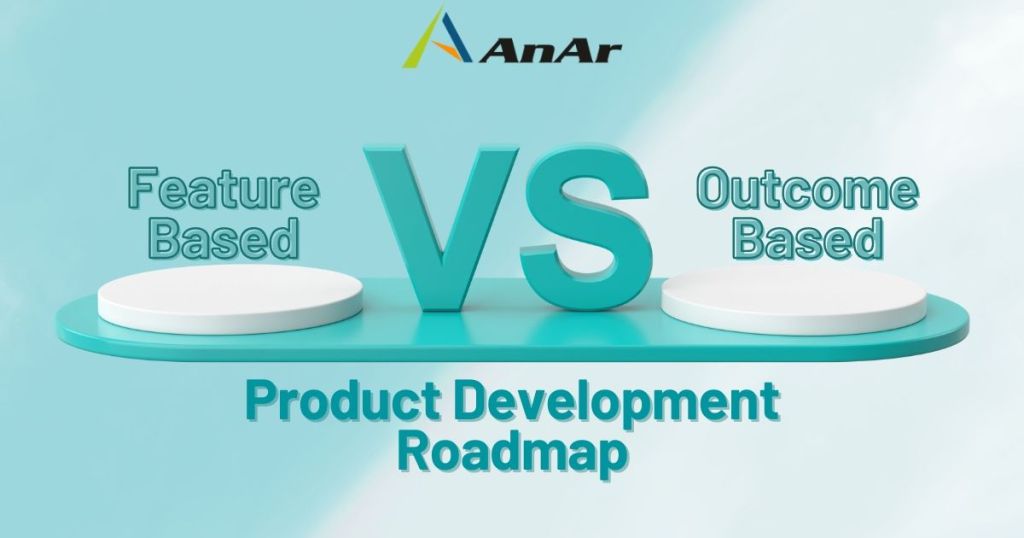 AnAr

Feature Based

VS

Outcome Based

Product Development Roadmap